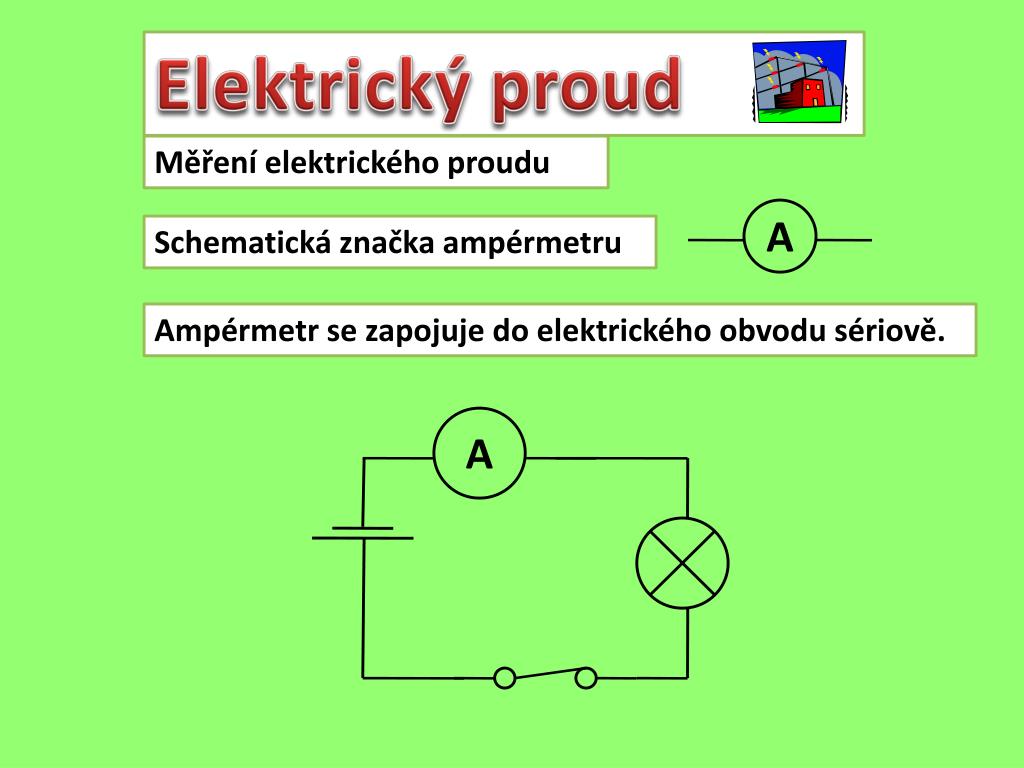 Elektrický proud

Měření elektrického proudu

Schematická značka ampérmetru

A

Ampérmetr se zapojuje do elektrického obvodu sériově.

A